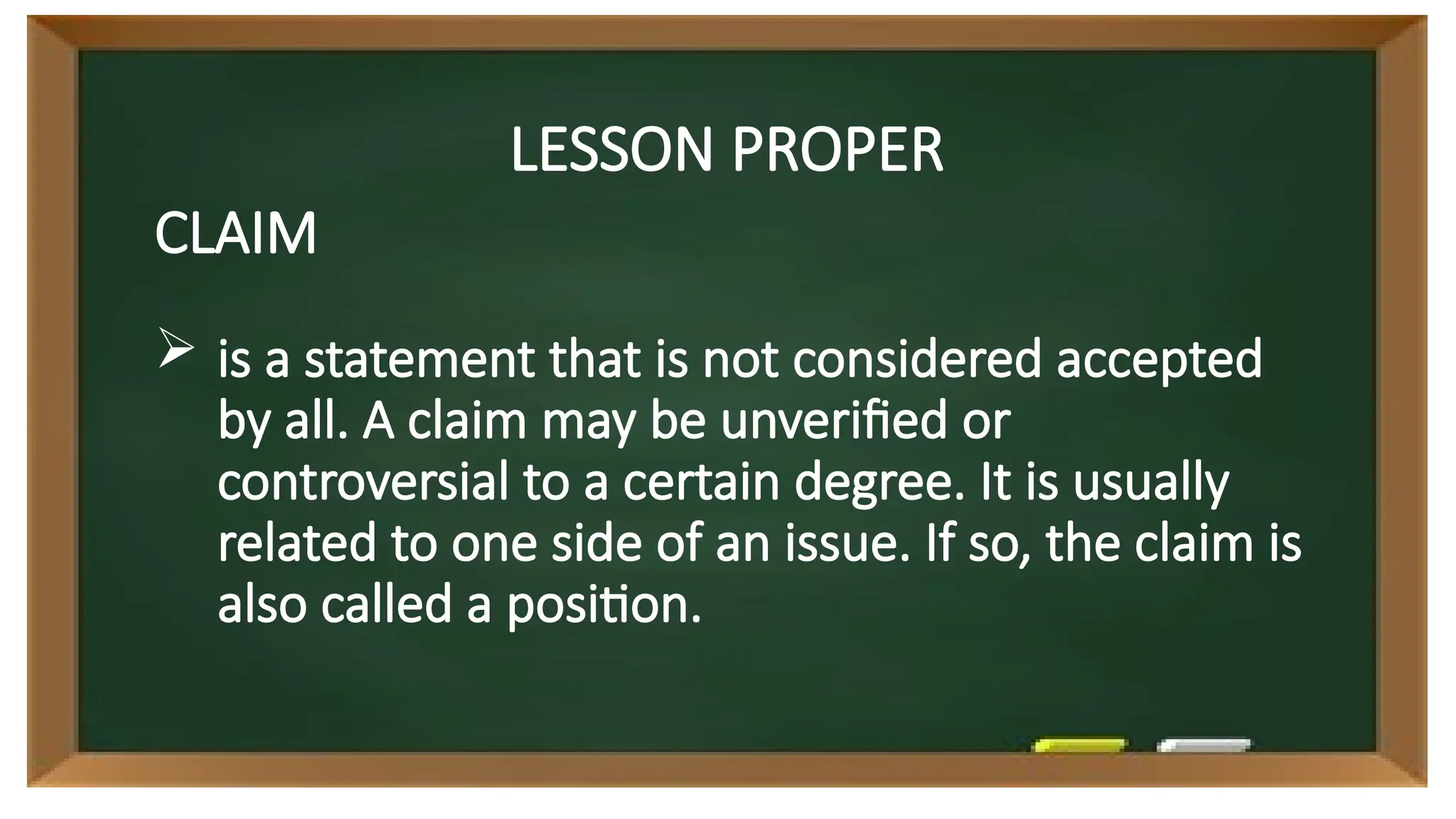 LESSON PROPER

CLAIM

➢ is a statement that is not considered accepted by all. A claim may be unverified or controversial to a certain degree. It is usually related to one side of an issue. If so, the claim is also called a position.